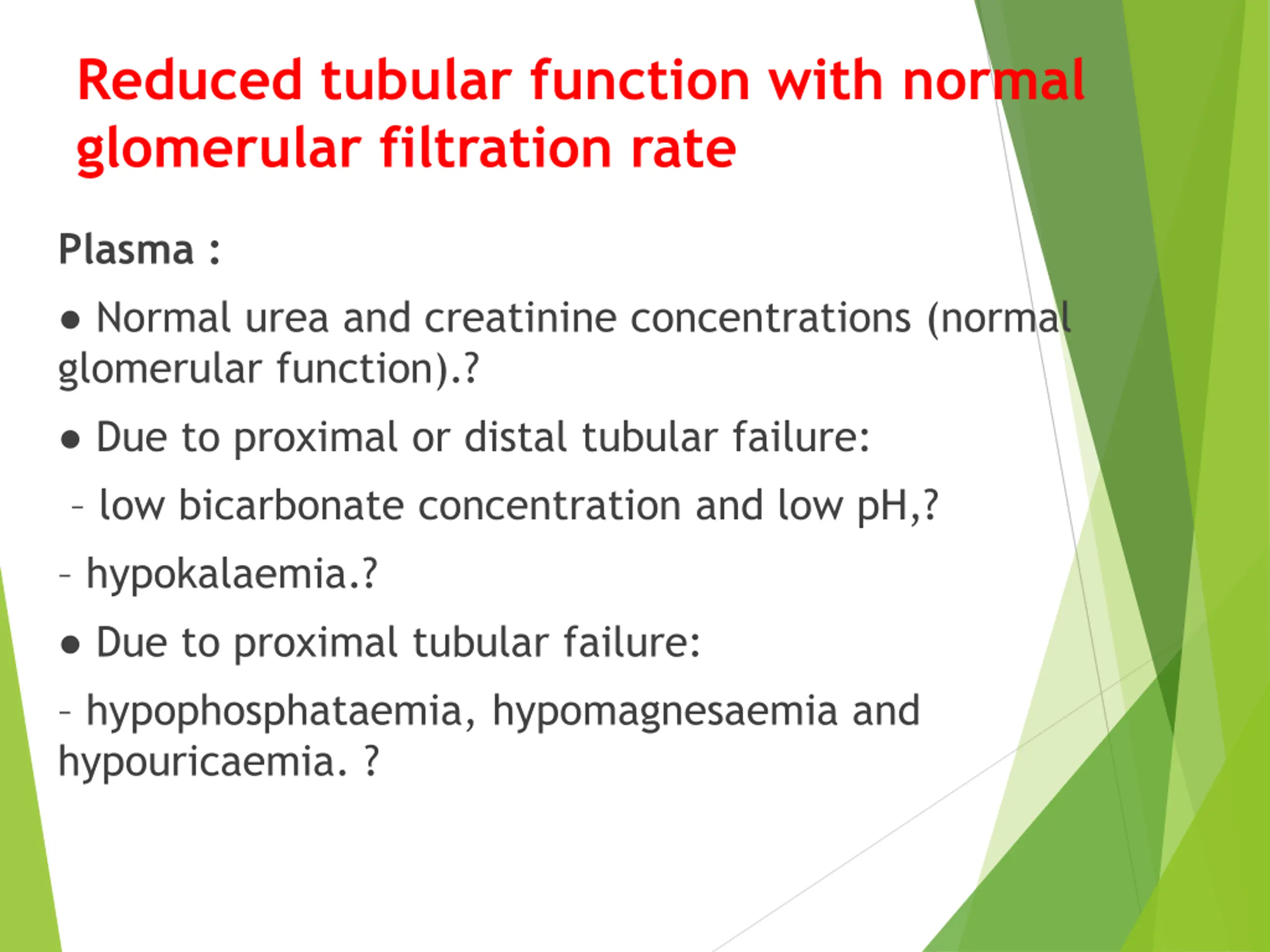 Reduced tubular function with normal glomerular filtration rate

Plasma :

● Normal urea and creatinine concentrations (normal glomerular function).?

● Due to proximal or distal tubular failure:

– low bicarbonate concentration and low pH,?

– hypokalaemia.?

● Due to proximal tubular failure:

– hypophosphataemia, hypomagnesaemia and hypouricaemia. ?